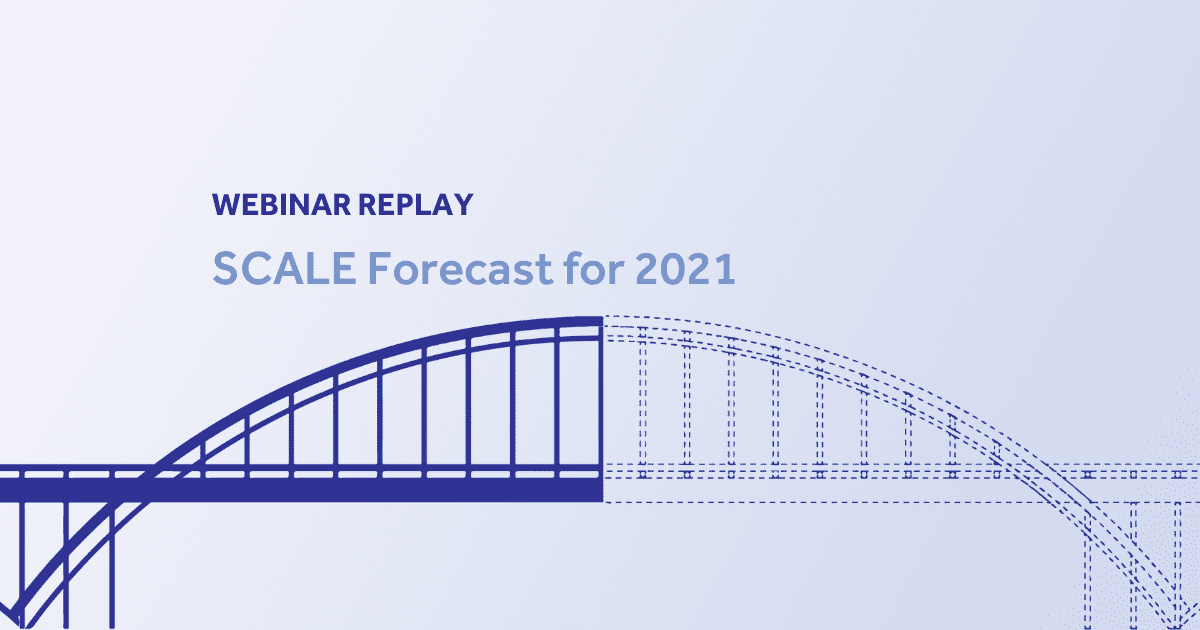 WEBINAR REPLAY

SCALE Forecast for 2021